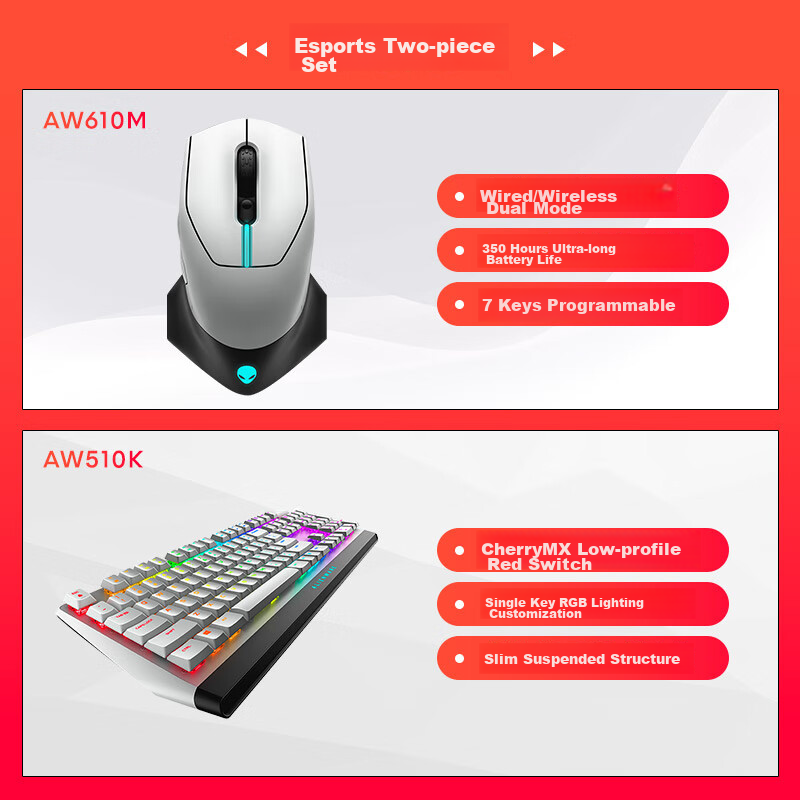 Esports Two-piece Set

AW610M

Wired/Wireless Dual Mode

350 Hours Ultra-long Battery Life

7 Keys Programmable

AW510K

CherryMX Low-profile Red Switch

Single Key RGB Lighting Customization

Slim Suspended Structure